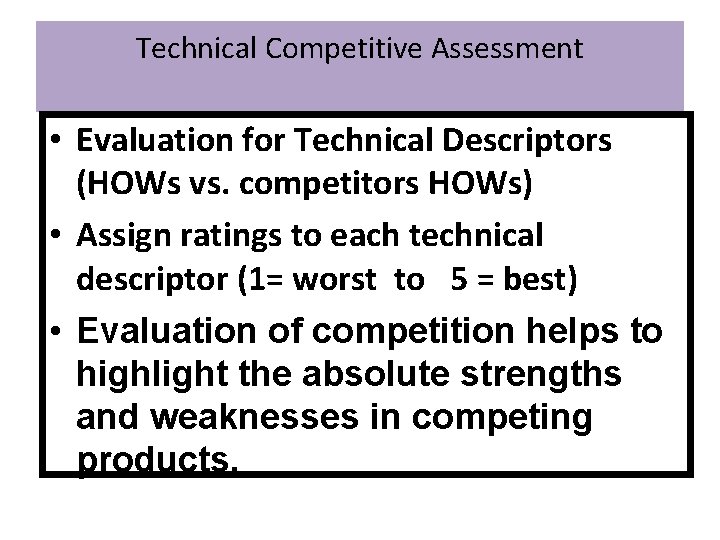 Technical Competitive Assessment

• Evaluation for Technical Descriptors (HOWs vs. competitors HOWs)

• Assign ratings to each technical descriptor (1= worst to 5 = best)

• Evaluation of competition helps to highlight the absolute strengths and weaknesses in competing products.